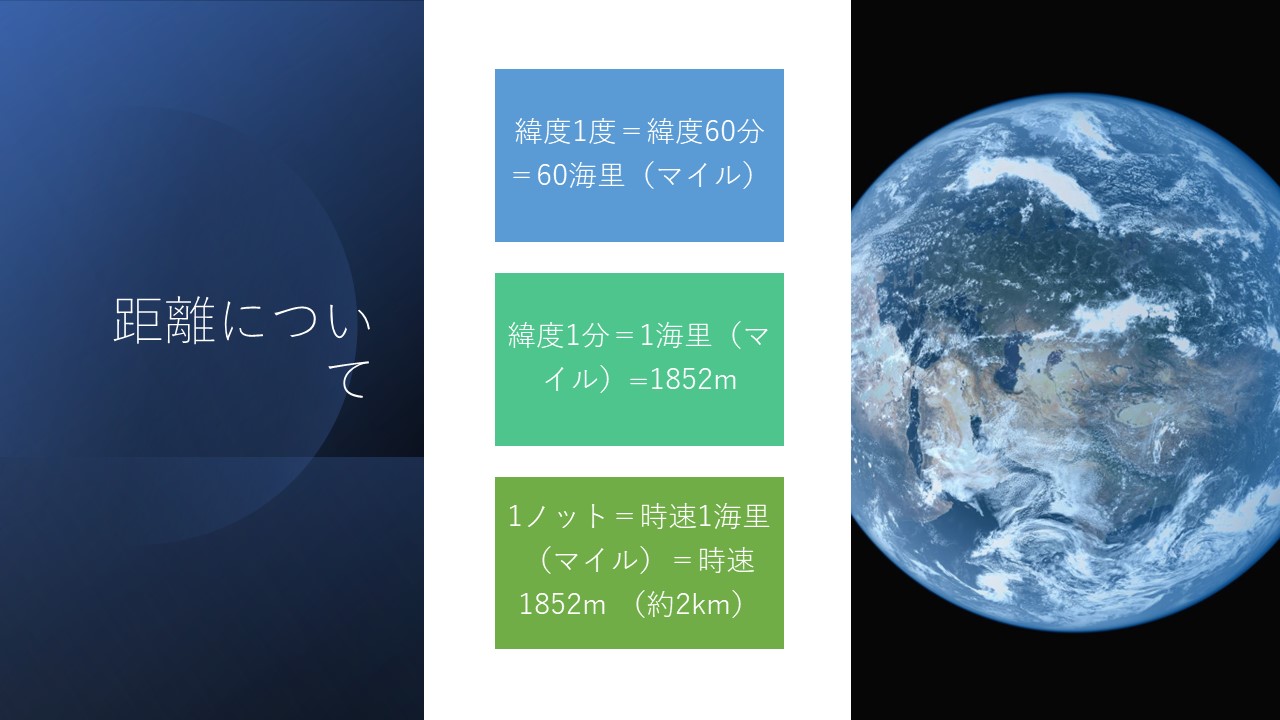 距離について

緯度1度＝緯度60分＝60海里（マイル）

緯度1分＝1海里（マイル）=1852m

1ノット＝時速1海里（マイル）＝時速1852m （約2km）